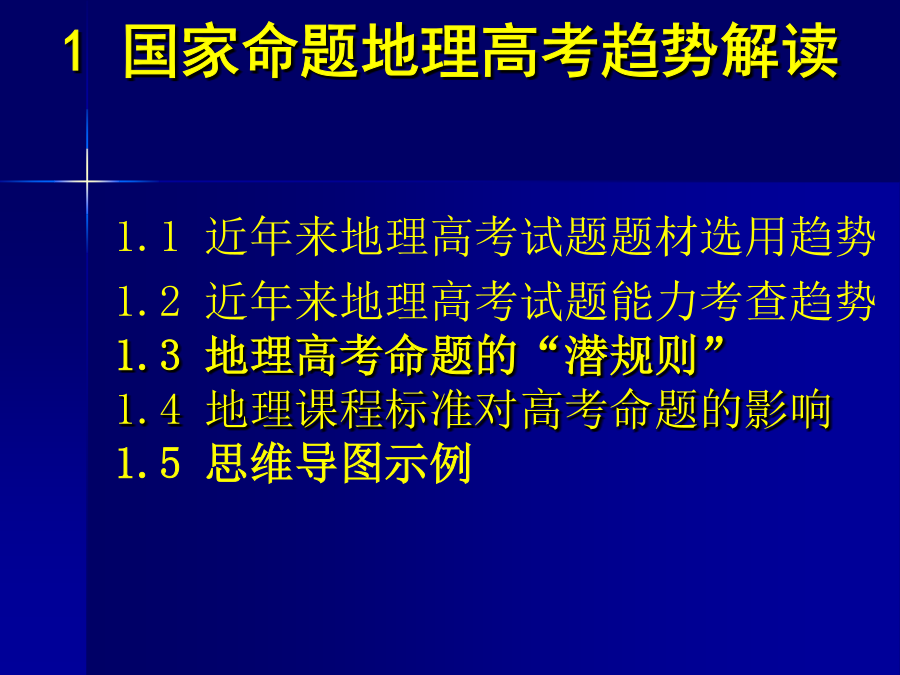 1 国家命题地理高考趋势解读

1.1 近年来地理高考试题题材选用趋势
1.2 近年来地理高考试题能力考查趋势
1.3 地理高考命题的“潜规则”
1.4 地理课程标准对高考命题的影响
1.5 思维导图示例